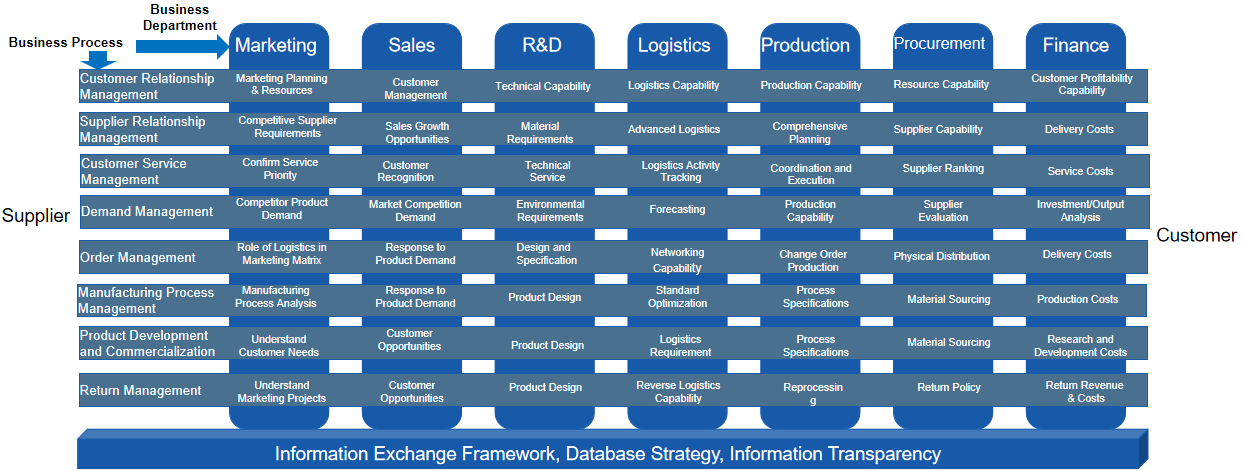 Business Department

Business Process

Supplier

Customer

| | Marketing | Sales | R&D | Logistics | Production | Procurement | Finance |
|---|---|---|---|---|---|---|---|
| Customer Relationship Management | Marketing Planning & Resources | Customer Management | Technical Capability | Logistics Capability | Production Capability | Resource Capability | Customer Profitability Capability |
| Supplier Relationship Management | Competitive Supplier Requirements | Sales Growth Opportunities | Material Requirements | Advanced Logistics | Comprehensive Planning | Supplier Capability | Delivery Costs |
| Customer Service Management | Confirm Service Priority | Customer Recognition | Technical Service | Logistics Activity Tracking | Coordination and Execution | Supplier Ranking | Service Costs |
| Demand Management | Competitor Product Demand | Market Competition Demand | Environmental Requirements | Forecasting | Production Capability | Supplier Evaluation | Investment/Output Analysis |
| Order Management | Role of Logistics in Marketing Matrix | Response to Product Demand | Design and Specification | Networking Capability | Change Order Production | Physical Distribution | Delivery Costs |
| Manufacturing Process Management | Manufacturing Process Analysis | Response to Product Demand | Product Design | Standard Optimization | Process Specifications | Material Sourcing | Production Costs |
| Product Development and Commercialization | Understand Customer Needs | Customer Opportunities | Product Design | Logistics Requirement | Process Specifications | Material Sourcing | Research and Development Costs |
| Return Management | Understand Marketing Projects | Customer Opportunities | Product Design | Reverse Logistics Capability | Reprocessin g | Return Policy | Return Revenue & Costs |

Information Exchange Framework, Database Strategy, Information Transparency